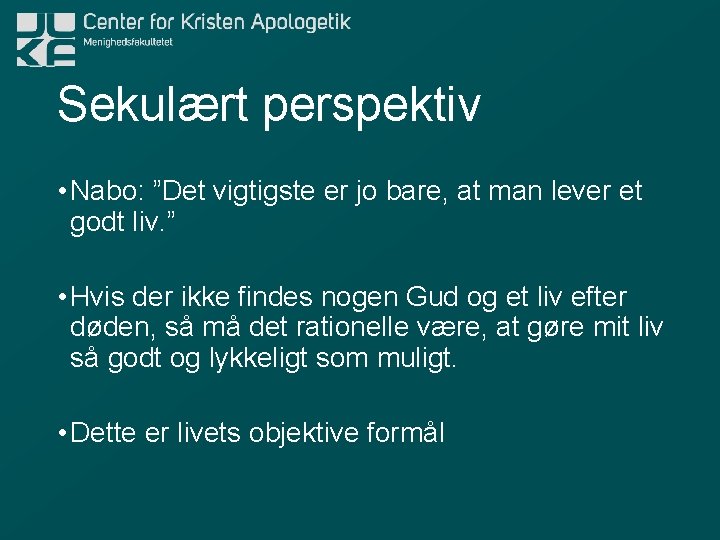 Center for Kristen Apologetik
Menighedsfakultetet

Sekulært perspektiv

• Nabo: ”Det vigtigste er jo bare, at man lever et godt liv.”

• Hvis der ikke findes nogen Gud og et liv efter døden, så må det rationelle være, at gøre mit liv så godt og lykkeligt som muligt.

• Dette er livets objektive formål